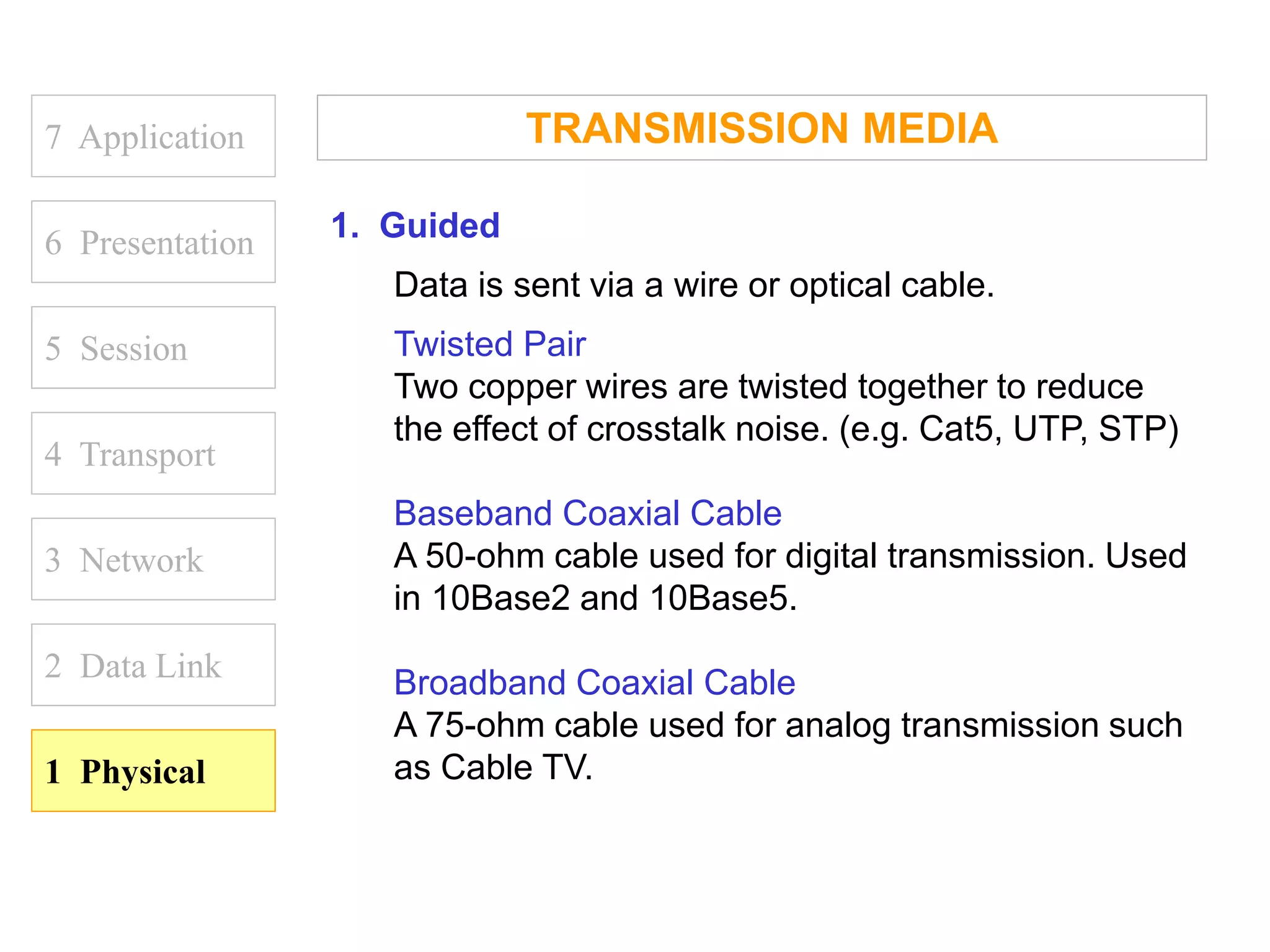 7 Application

6 Presentation

5 Session

4 Transport

3 Network

2 Data Link

1 Physical

TRANSMISSION MEDIA

1. Guided

Data is sent via a wire or optical cable.

Twisted Pair
Two copper wires are twisted together to reduce the effect of crosstalk noise. (e.g. Cat5, UTP, STP)

Baseband Coaxial Cable
A 50-ohm cable used for digital transmission. Used in 10Base2 and 10Base5.

Broadband Coaxial Cable
A 75-ohm cable used for analog transmission such as Cable TV.